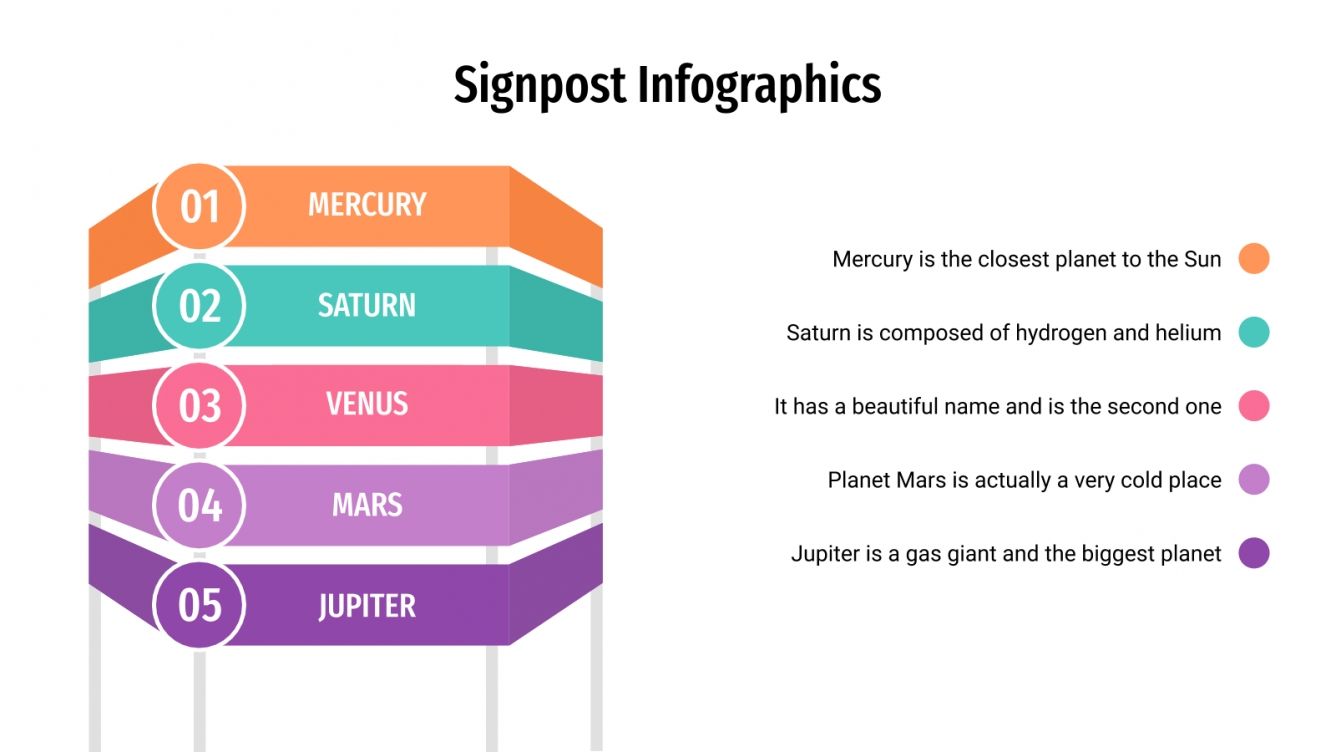 Signpost Infographics

01 MERCURY

02 SATURN

03 VENUS

04 MARS

05 JUPITER

Mercury is the closest planet to the Sun

Saturn is composed of hydrogen and helium

It has a beautiful name and is the second one

Planet Mars is actually a very cold place

Jupiter is a gas giant and the biggest planet